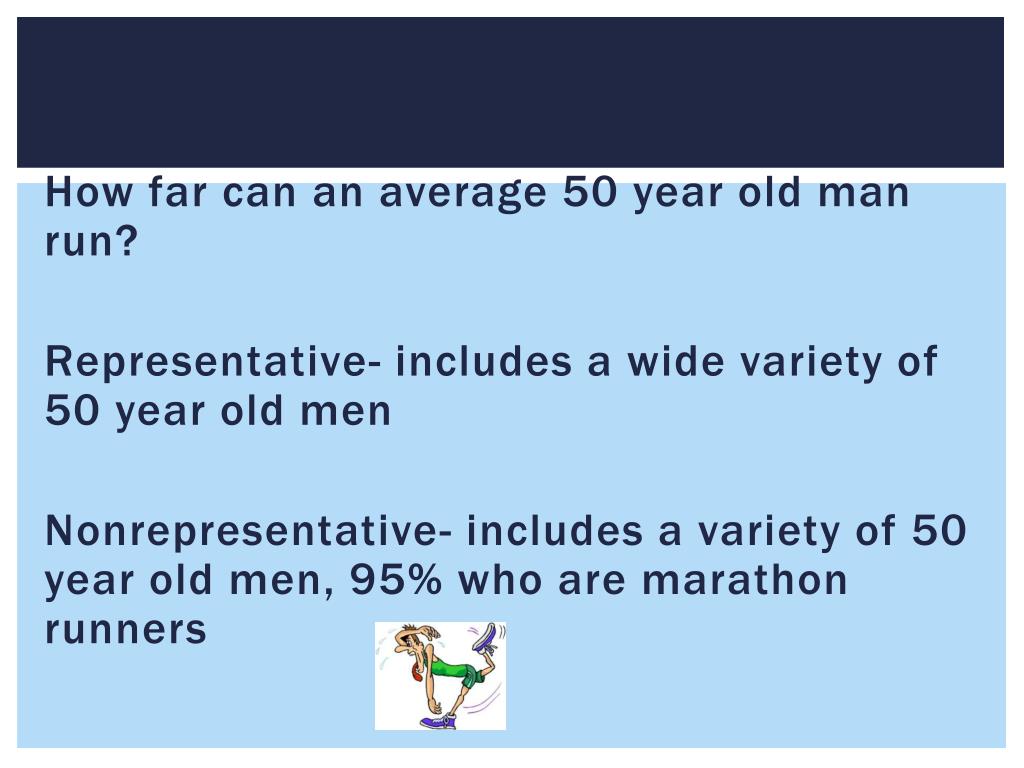 How far can an average 50 year old man run?

Representative- includes a wide variety of 50 year old men

Nonrepresentative- includes a variety of 50 year old men, 95% who are marathon runners